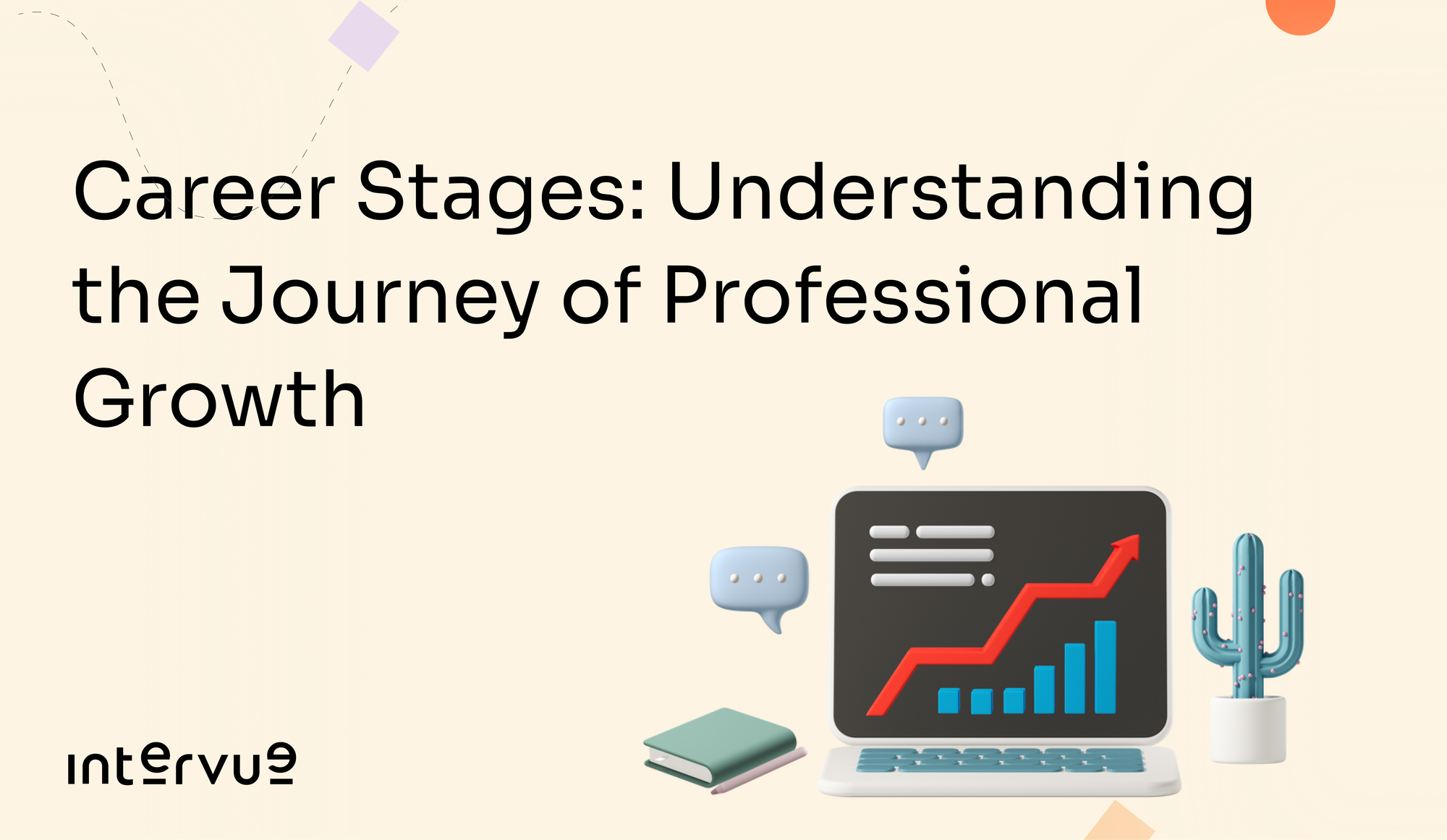 Career Stages: Understanding the Journey of Professional Growth

intervue